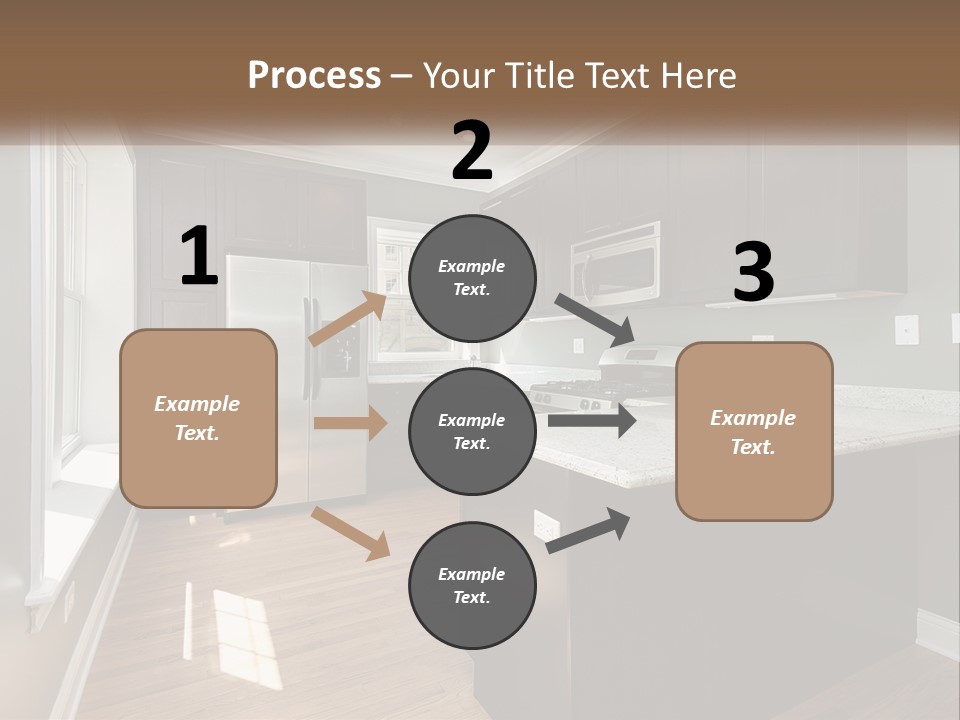 Process – Your Title Text Here

1

Example Text.

2

Example Text.

Example Text.

Example Text.

3

Example Text.